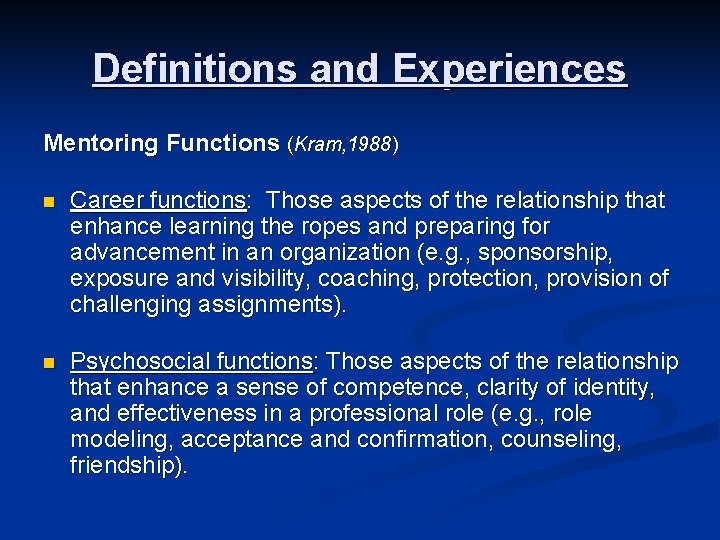 Definitions and Experiences

Mentoring Functions (Kram,1988)

• Career functions: Those aspects of the relationship that enhance learning the ropes and preparing for advancement in an organization (e.g., sponsorship, exposure and visibility, coaching, protection, provision of challenging assignments).

• Psychosocial functions: Those aspects of the relationship that enhance a sense of competence, clarity of identity, and effectiveness in a professional role (e.g., role modeling, acceptance and confirmation, counseling, friendship).